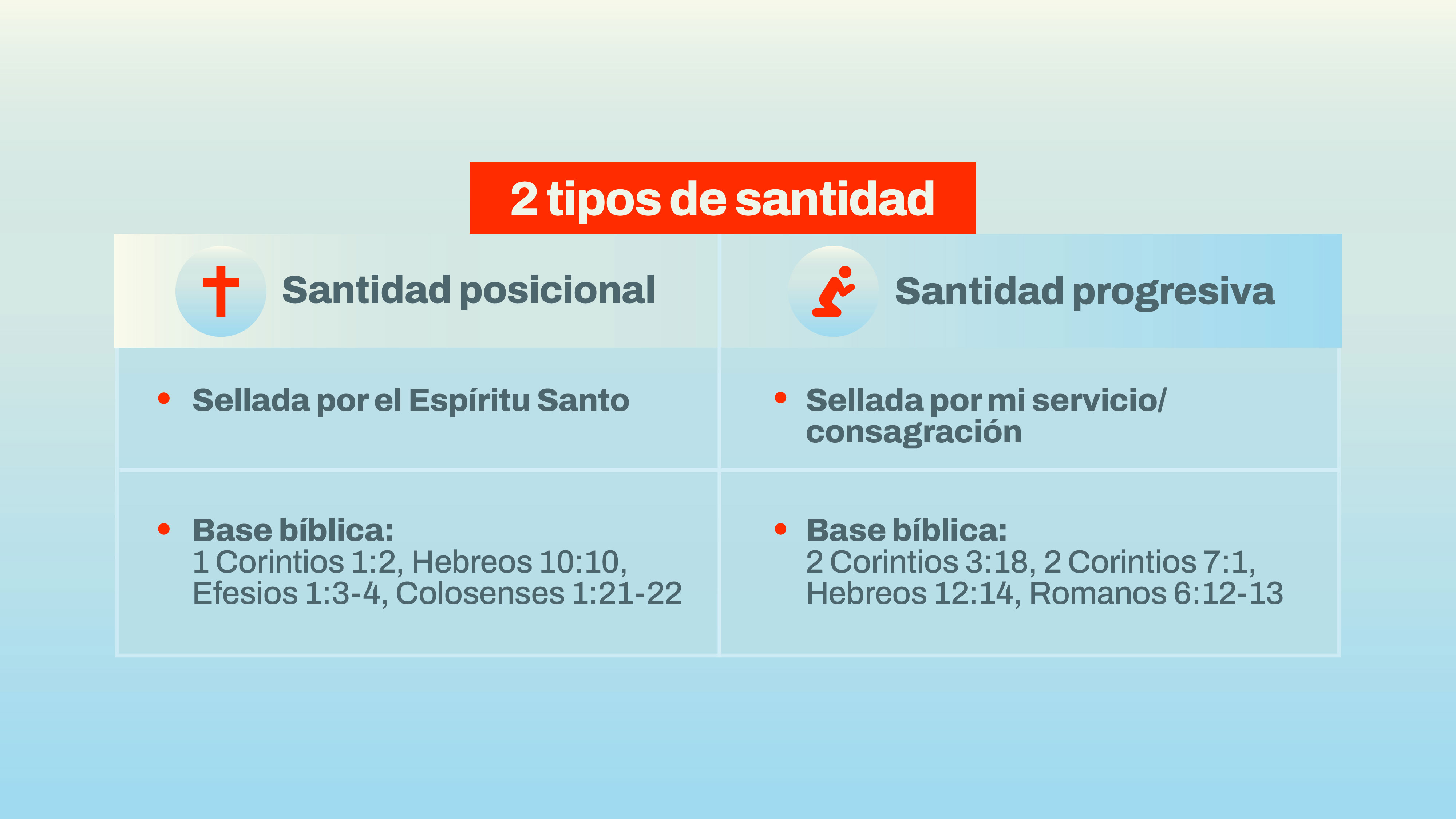 2 tipos de santidad

| Santidad posicional | Santidad progresiva |
|---|---|
| • Sellada por el Espíritu Santo | • Sellada por mi servicio/ consagración |
| • Base bíblica: 1 Corintios 1:2, Hebreos 10:10, Efesios 1:3-4, Colosenses 1:21-22 | • Base bíblica: 2 Corintios 3:18, 2 Corintios 7:1, Hebreos 12:14, Romanos 6:12-13 |